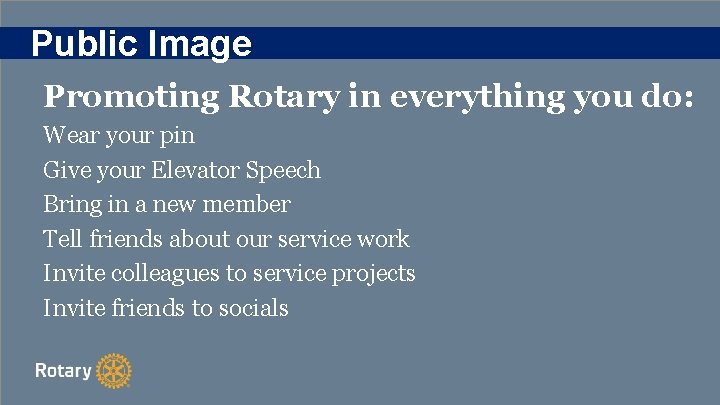 Public Image

Promoting Rotary in everything you do:

Wear your pin

Give your Elevator Speech

Bring in a new member

Tell friends about our service work

Invite colleagues to service projects

Invite friends to socials

Rotary